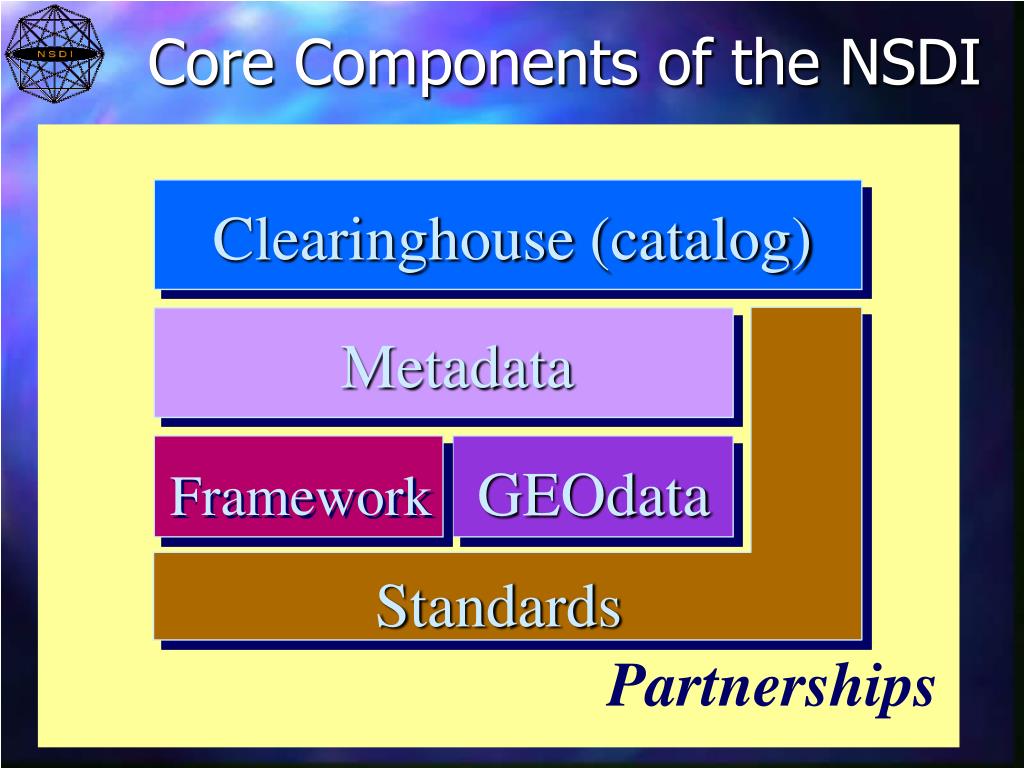 NSDI

Core Components of the NSDI

Clearinghouse (catalog)

Metadata

Framework

GEOdata

Standards

Partnerships